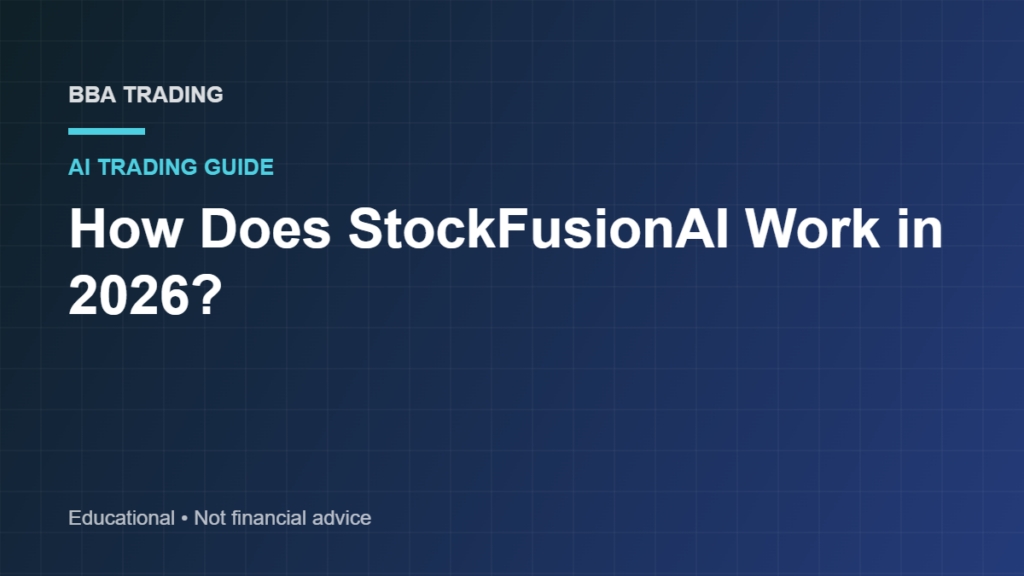 BBA TRADING

AI TRADING GUIDE

How Does StockFusionAI Work in 2026?

Educational • Not financial advice